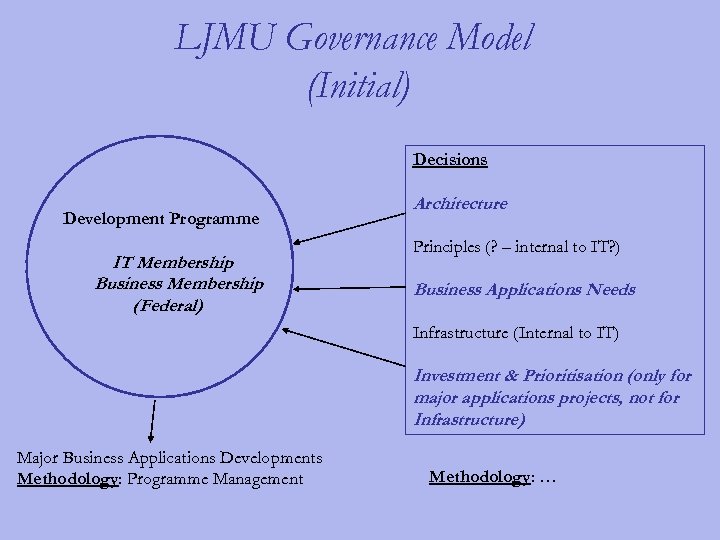 LJMU Governance Model (Initial)

Development Programme

IT Membership
Business Membership
(Federal)

Decisions

Architecture

Principles (? – internal to IT?)

Business Applications Needs

Infrastructure (Internal to IT)

Investment & Prioritisation (only for major applications projects, not for Infrastructure)

Major Business Applications Developments
Methodology: Programme Management

Methodology: …